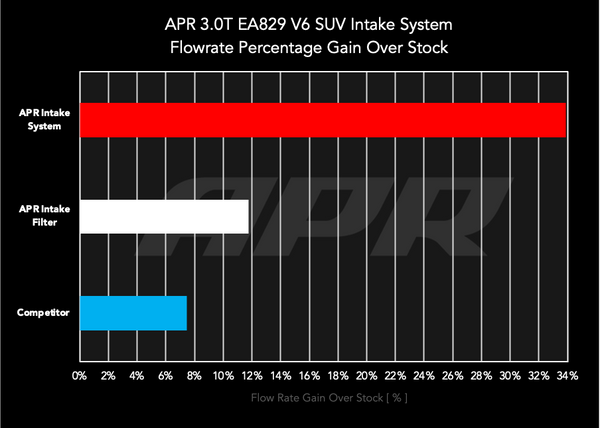 APR 3.0T EA829 V6 SUV Intake System
Flowrate Percentage Gain Over Stock

APR Intake System

APR Intake Filter

Competitor

APR

0% 2% 4% 6% 8% 10% 12% 14% 16% 18% 20% 22% 24% 26% 28% 30% 32% 34%

Flow Rate Gain Over Stock [ % ]